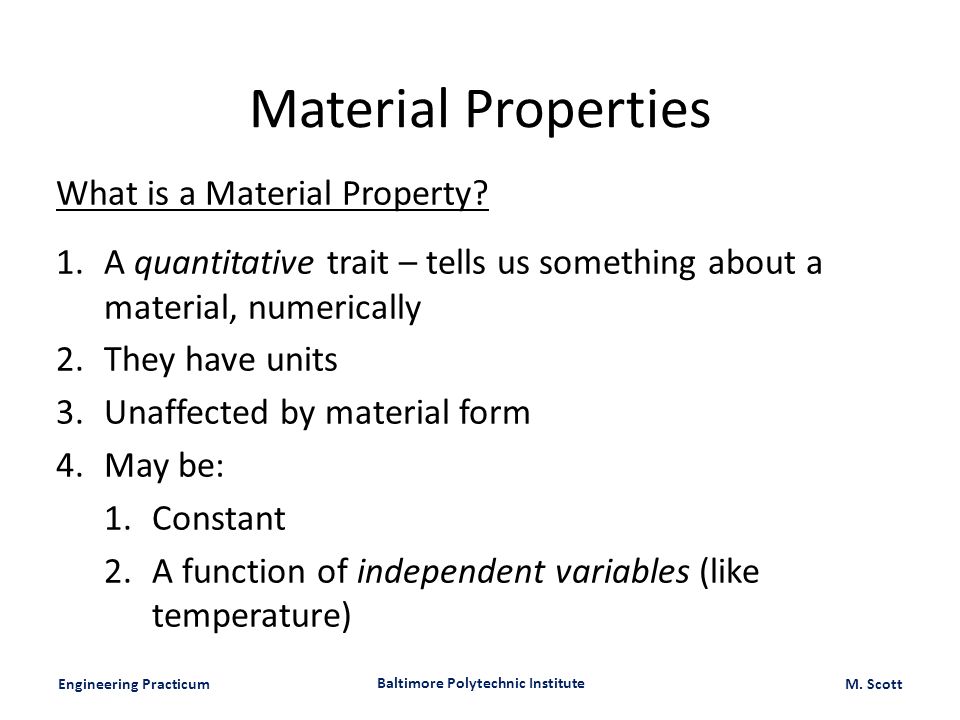 Material Properties

What is a Material Property?

1. A quantitative trait – tells us something about a material, numerically
2. They have units
3. Unaffected by material form
4. May be:
 1. Constant
 2. A function of independent variables (like temperature)

Engineering Practicum

Baltimore Polytechnic Institute

M. Scott